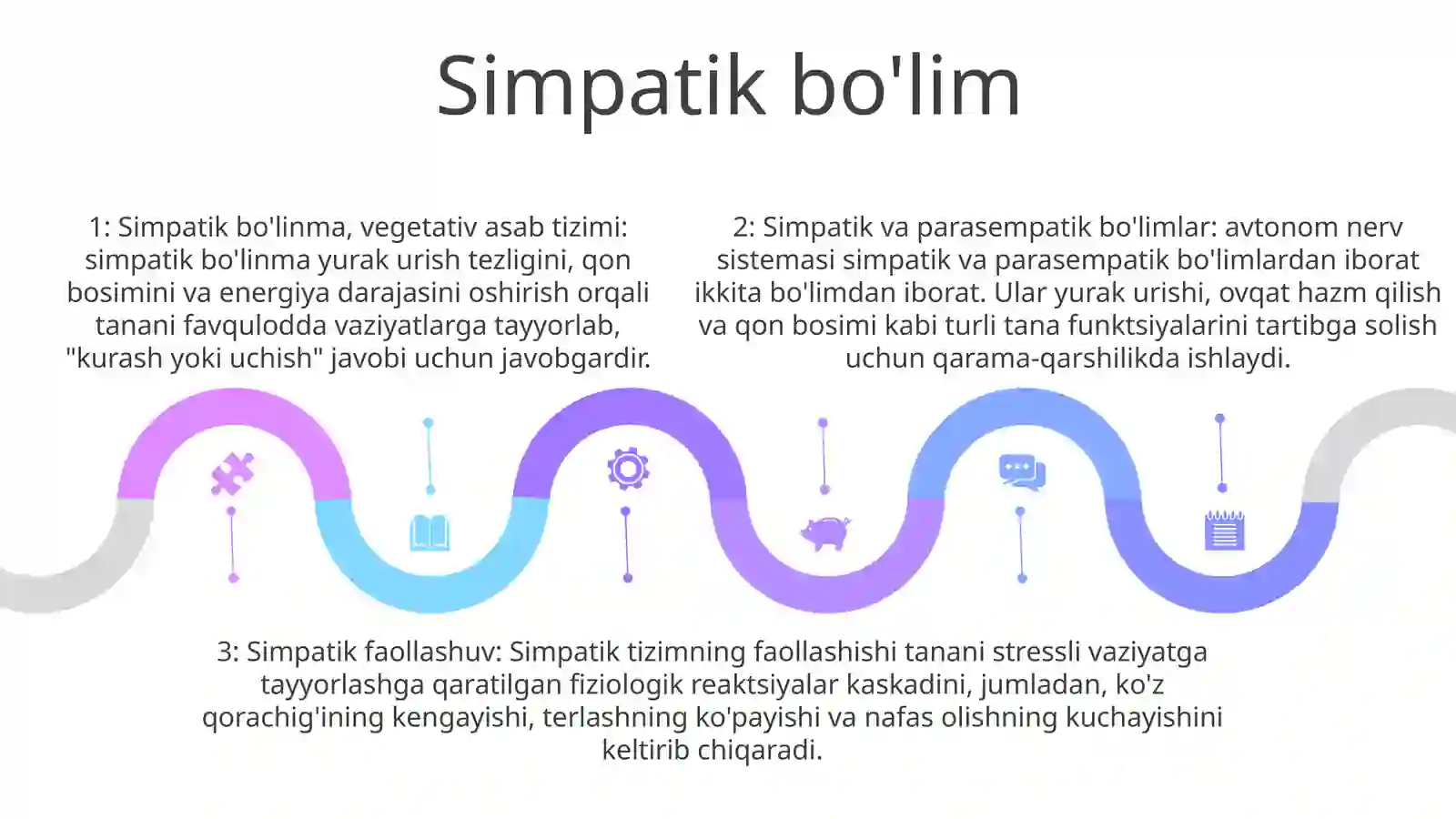 Simpatik bo'lim

1: Simpatik bo'linma, vegetativ asab tizimi: simpatik bo'linma yurak urish tezligini, qon bosimini va energiya darajasini oshirish orqali tanani favqulodda vaziyatlarga tayyorlab, "kurash yoki uchish" javobi uchun javobgardir.

2: Simpatik va parasempatik bo'limlar: avtonom nerv sistemasi simpatik va parasempatik bo'limlardan iborat ikkita bo'limdan iborat. Ular yurak urishi, ovqat hazm qilish va qon bosimi kabi turli tana funktsiyalarini tartibga solish uchun qarama-qarshilikda ishlaydi.

3: Simpatik faollashuv: Simpatik tizimning faollashishi tanani stressli vaziyatga tayyorlashga qaratilgan fiziologik reaktsiyalar kaskadini, jumladan, ko'z qorachig'ining kengayishi, terlashning ko'payishi va nafas olishning kuchayishini keltirib chiqaradi.